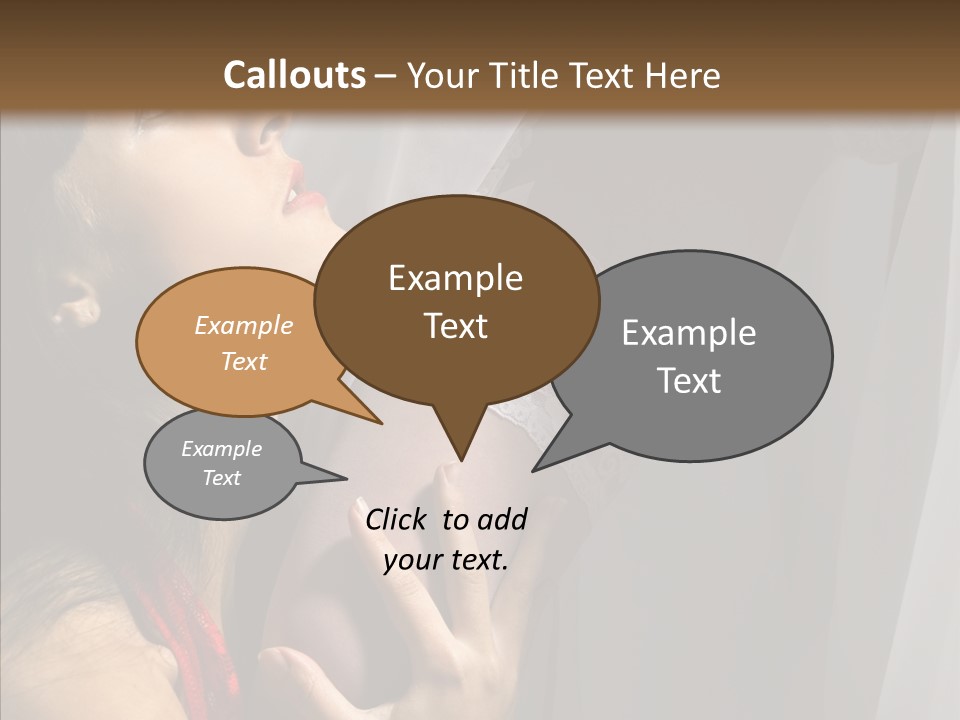 Callouts – Your Title Text Here

Example Text

Example Text

Example Text

Example Text

Click to add your text.